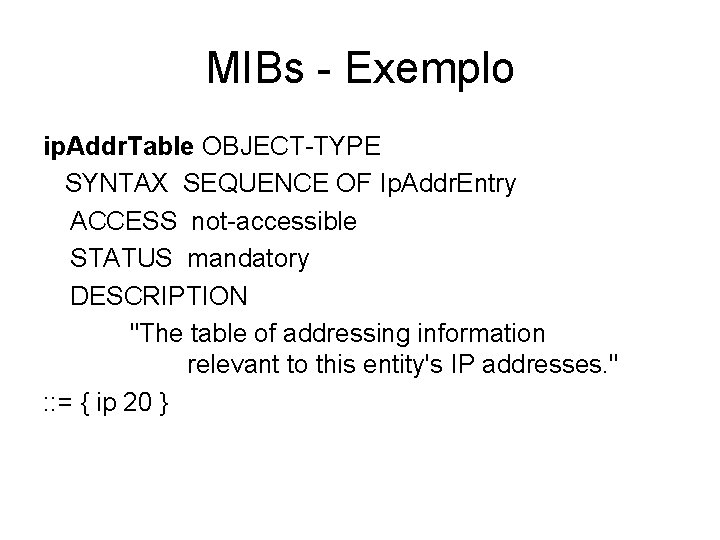 MIBs - Exemplo

ipAddrTable OBJECT-TYPE
SYNTAX SEQUENCE OF IpAddrEntry
ACCESS not-accessible
STATUS mandatory
DESCRIPTION
"The table of addressing information
relevant to this entity's IP addresses."
::= { ip 20 }